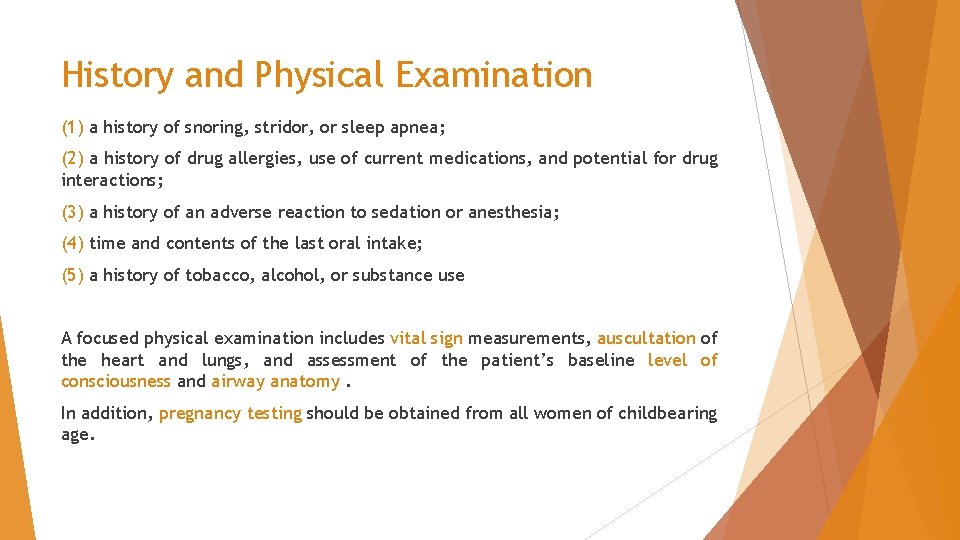 History and Physical Examination

(1) a history of snoring, stridor, or sleep apnea;

(2) a history of drug allergies, use of current medications, and potential for drug interactions;

(3) a history of an adverse reaction to sedation or anesthesia;

(4) time and contents of the last oral intake;

(5) a history of tobacco, alcohol, or substance use

A focused physical examination includes vital sign measurements, auscultation of the heart and lungs, and assessment of the patient's baseline level of consciousness and airway anatomy .

In addition, pregnancy testing should be obtained from all women of childbearing age.